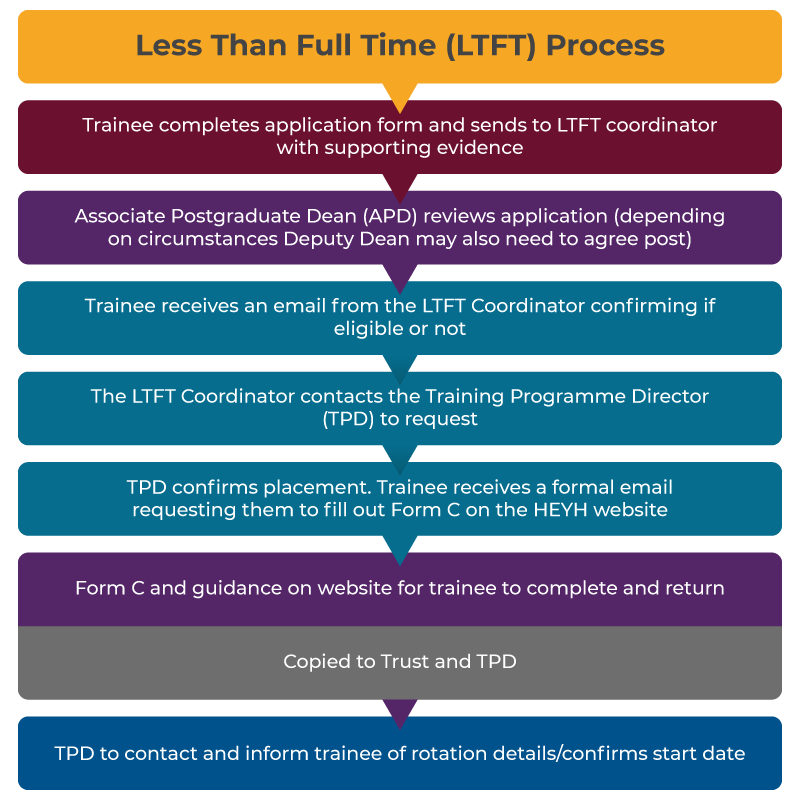 Less Than Full Time (LTFT) Process

Trainee completes application form and sends to LTFT coordinator with supporting evidence

Associate Postgraduate Dean (APD) reviews application (depending on circumstances Deputy Dean may also need to agree post)

Trainee receives an email from the LTFT Coordinator confirming if eligible or not

The LTFT Coordinator contacts the Training Programme Director (TPD) to request

TPD confirms placement. Trainee receives a formal email requesting them to fill out Form C on the HEYH website

Form C and guidance on website for trainee to complete and return

Copied to Trust and TPD

TPD to contact and inform trainee of rotation details/confirms start date